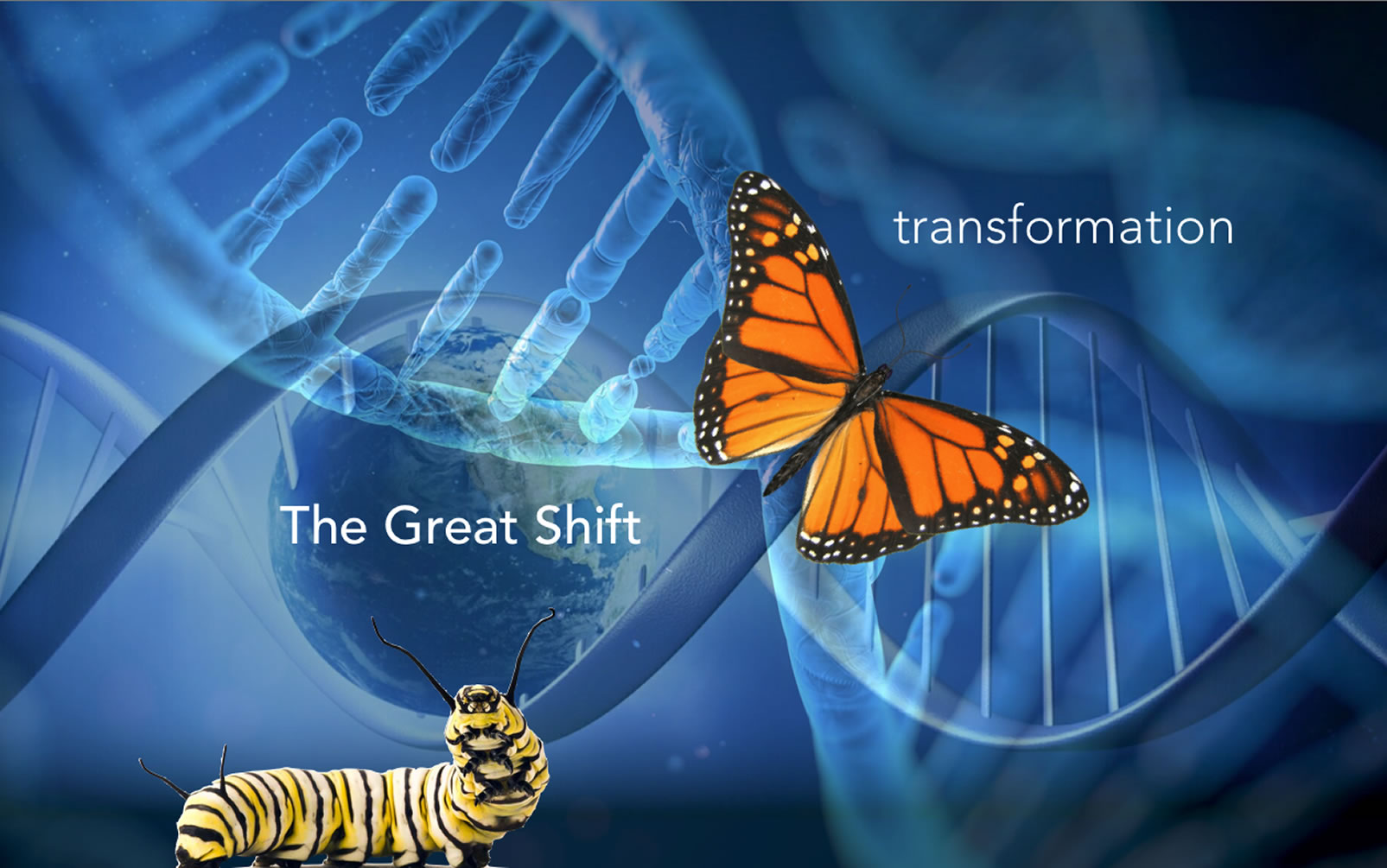 transformation

The Great Shift